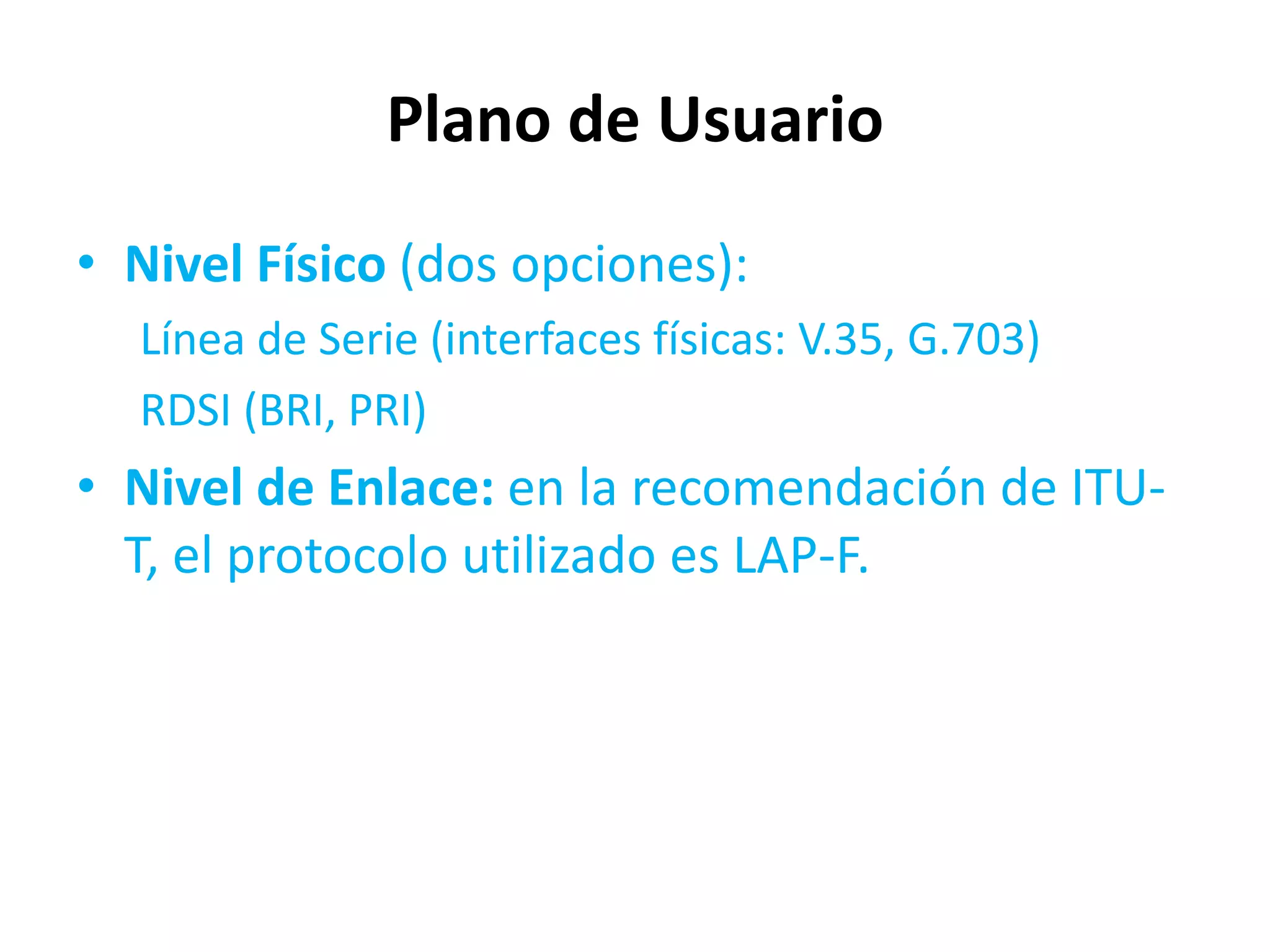 Plano de Usuario

• Nivel Físico (dos opciones):

Línea de Serie (interfaces físicas: V.35, G.703)

RDSI (BRI, PRI)

• Nivel de Enlace: en la recomendación de ITU-T, el protocolo utilizado es LAP-F.